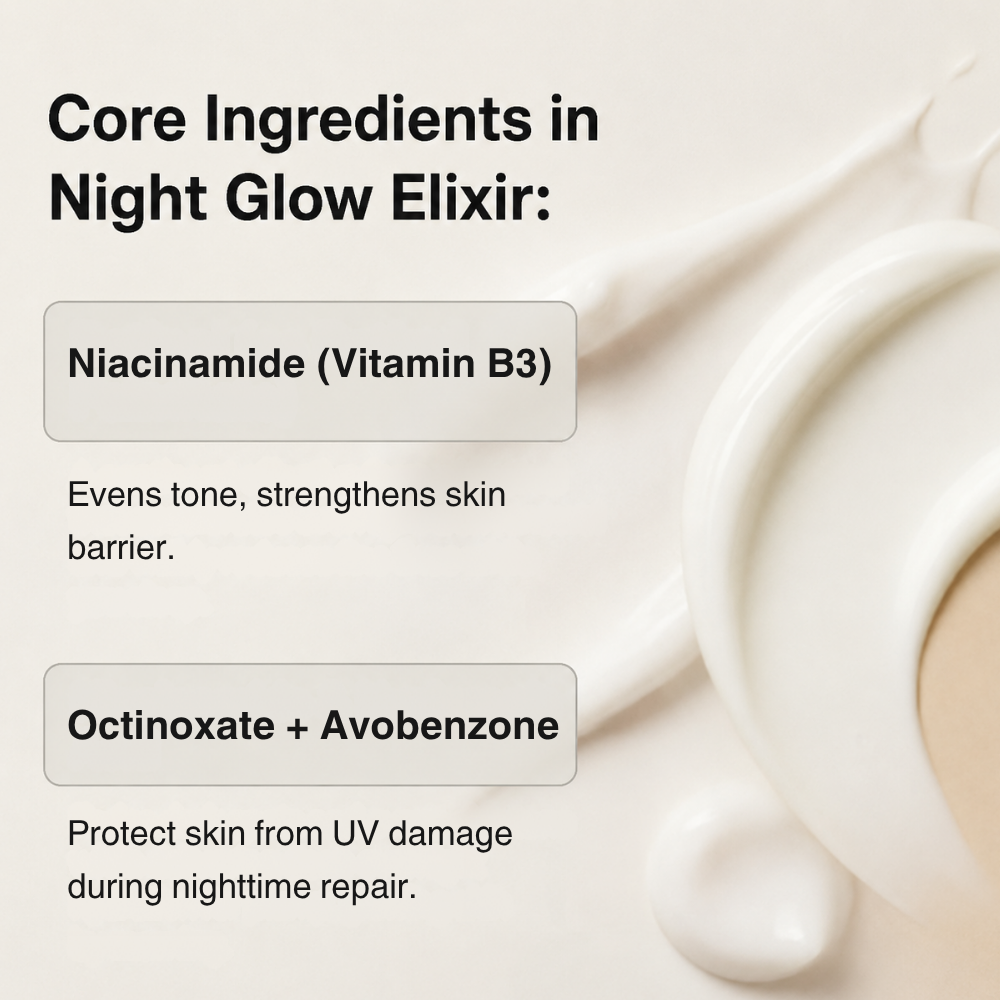 Core Ingredients in Night Glow Elixir:

Niacinamide (Vitamin B3)

Evens tone, strengthens skin barrier.

Octinoxate + Avobenzone

Protect skin from UV damage during nighttime repair.